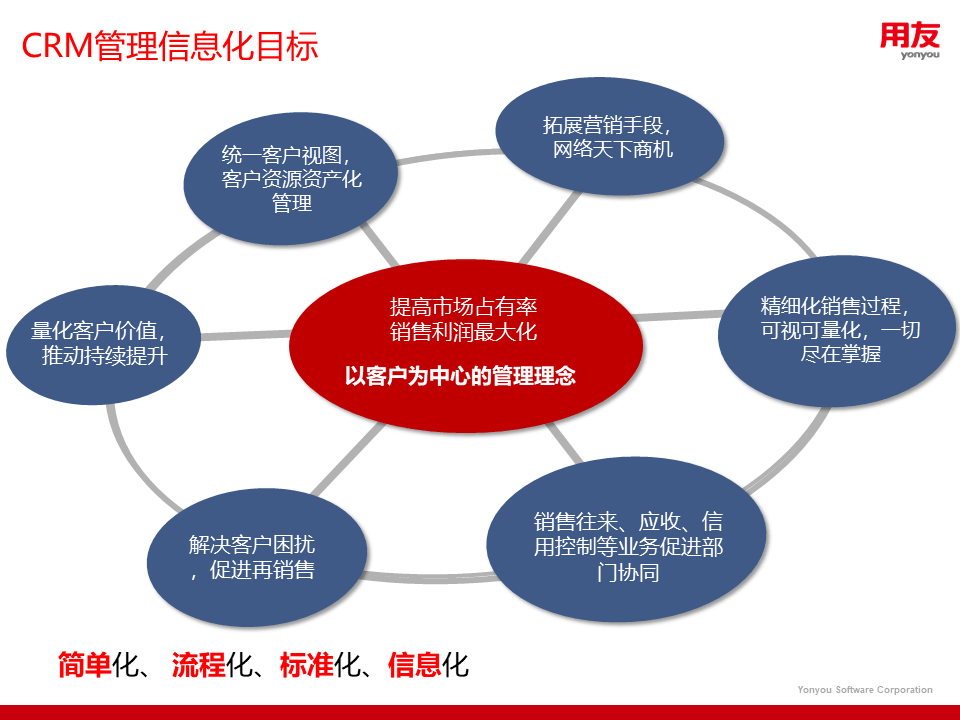 CRM管理信息化目标

用友
yonyou

统一客户视图，客户资源资产化管理

拓展营销手段，网络天下商机

量化客户价值，推动持续提升

提高市场占有率
销售利润最大化

以客户为中心的管理理念

精细化销售过程，可视可量化，一切尽在掌握

解决客户困扰，促进再销售

销售往来、应收、信用控制等业务促进部门协同

简单化、 流程化、标准化、信息化

Yonyou Software Corporation